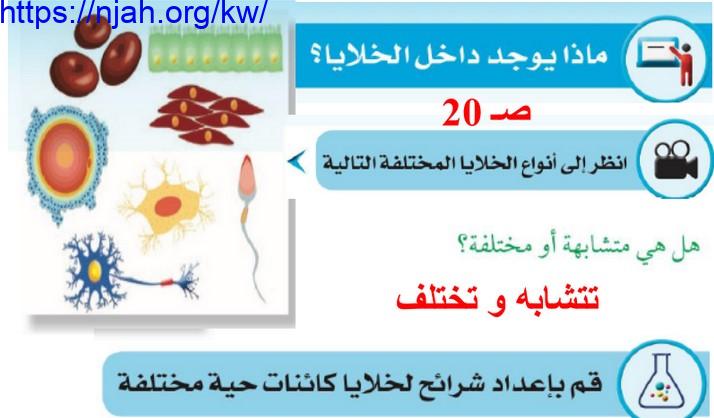 https://njah.org/kw/

ماذا يوجد داخل الخلايا؟

صـ 20

انظر إلى أنواع الخلايا المختلفة التالية

هل هي متشابهة أو مختلفة؟

تتشابه و تختلف

قم بإعداد شرائح لخلايا كائنات حية مختلفة